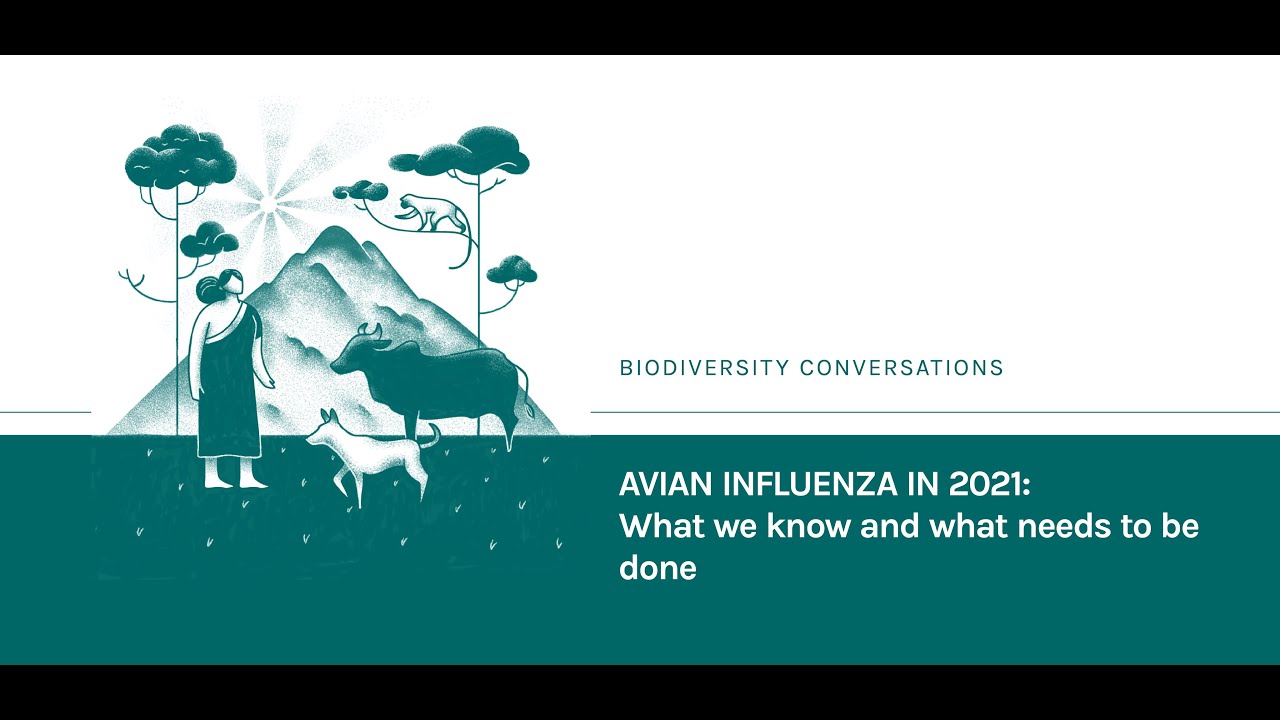 BIODIVERSITY CONVERSATIONS

AVIAN INFLUENZA IN 2021:
What we know and what needs to be done